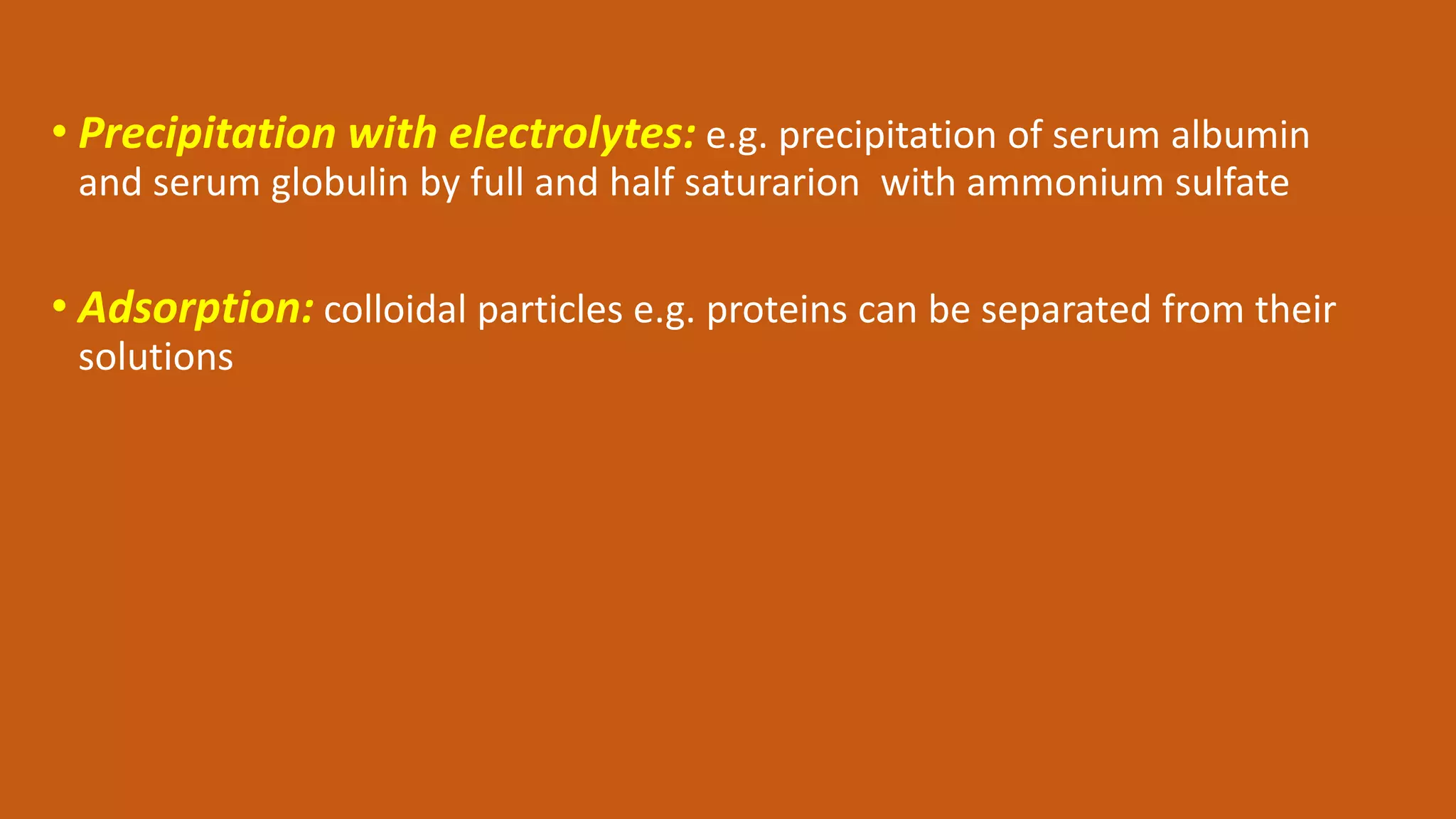 • Precipitation with electrolytes: e.g. precipitation of serum albumin and serum globulin by full and half saturarion  with ammonium sulfate

• Adsorption: colloidal particles e.g. proteins can be separated from their solutions